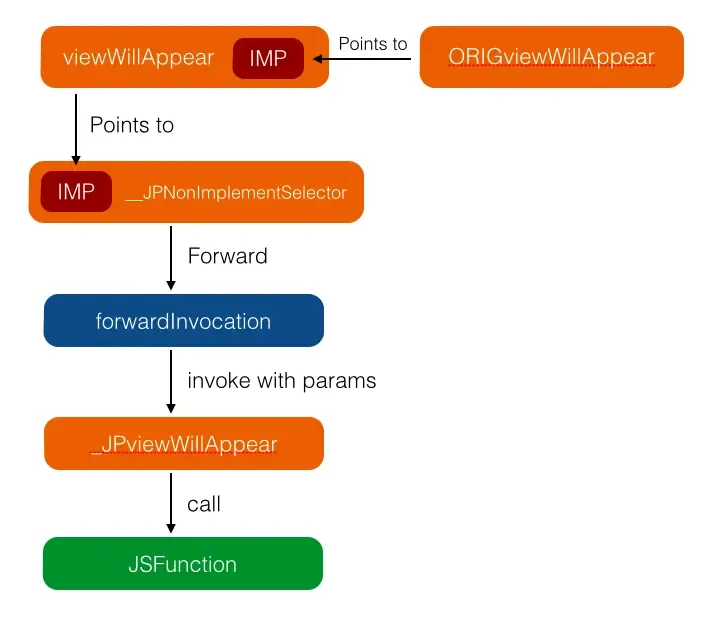 viewWillAppear IMP

Points to

ORIGviewWillAppear

Points to

IMP __JPNonImplementSelector

Forward

forwardInvocation

invoke with params

_JPviewWillAppear

call

JSFunction